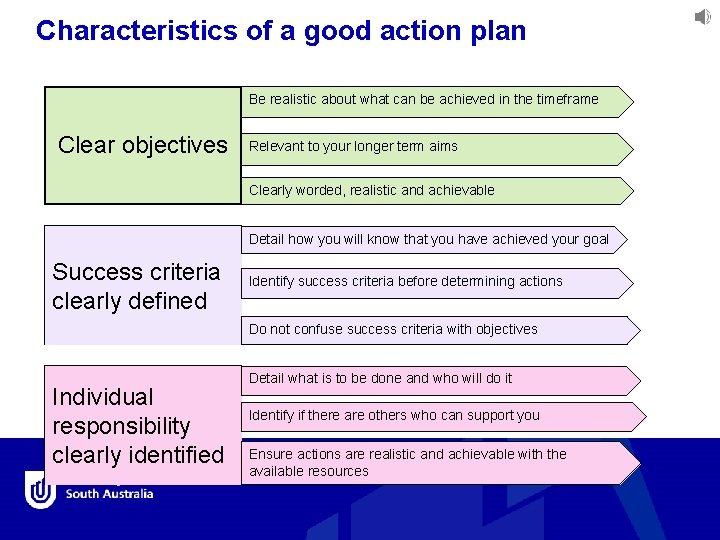 Characteristics of a good action plan

Clear objectives

Be realistic about what can be achieved in the timeframe

Relevant to your longer term aims

Clearly worded, realistic and achievable

Success criteria clearly defined

Detail how you will know that you have achieved your goal

Identify success criteria before determining actions

Do not confuse success criteria with objectives

Individual responsibility clearly identified

Detail what is to be done and who will do it

Identify if there are others who can support you

Ensure actions are realistic and achievable with the available resources

South Australia